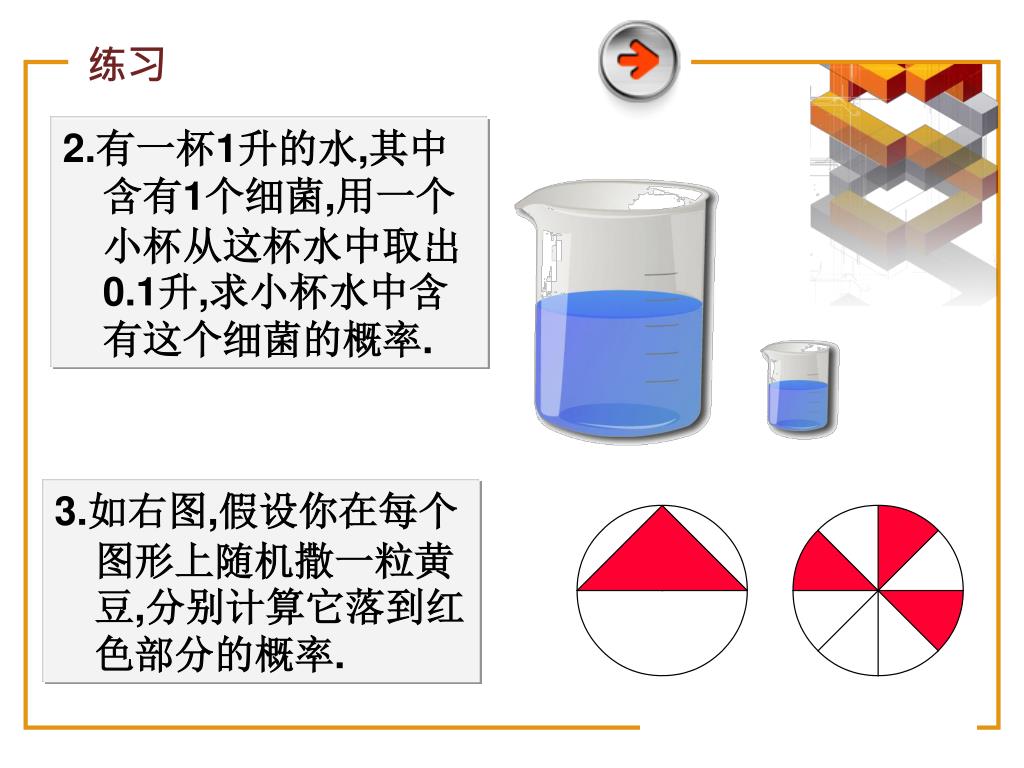 练习

2.有一杯1升的水,其中含有1个细菌,用一个小杯从这杯水中取出0.1升,求小杯水中含有这个细菌的概率.

3.如右图,假设你在每个图形上随机撒一粒黄豆,分别计算它落到红色部分的概率.